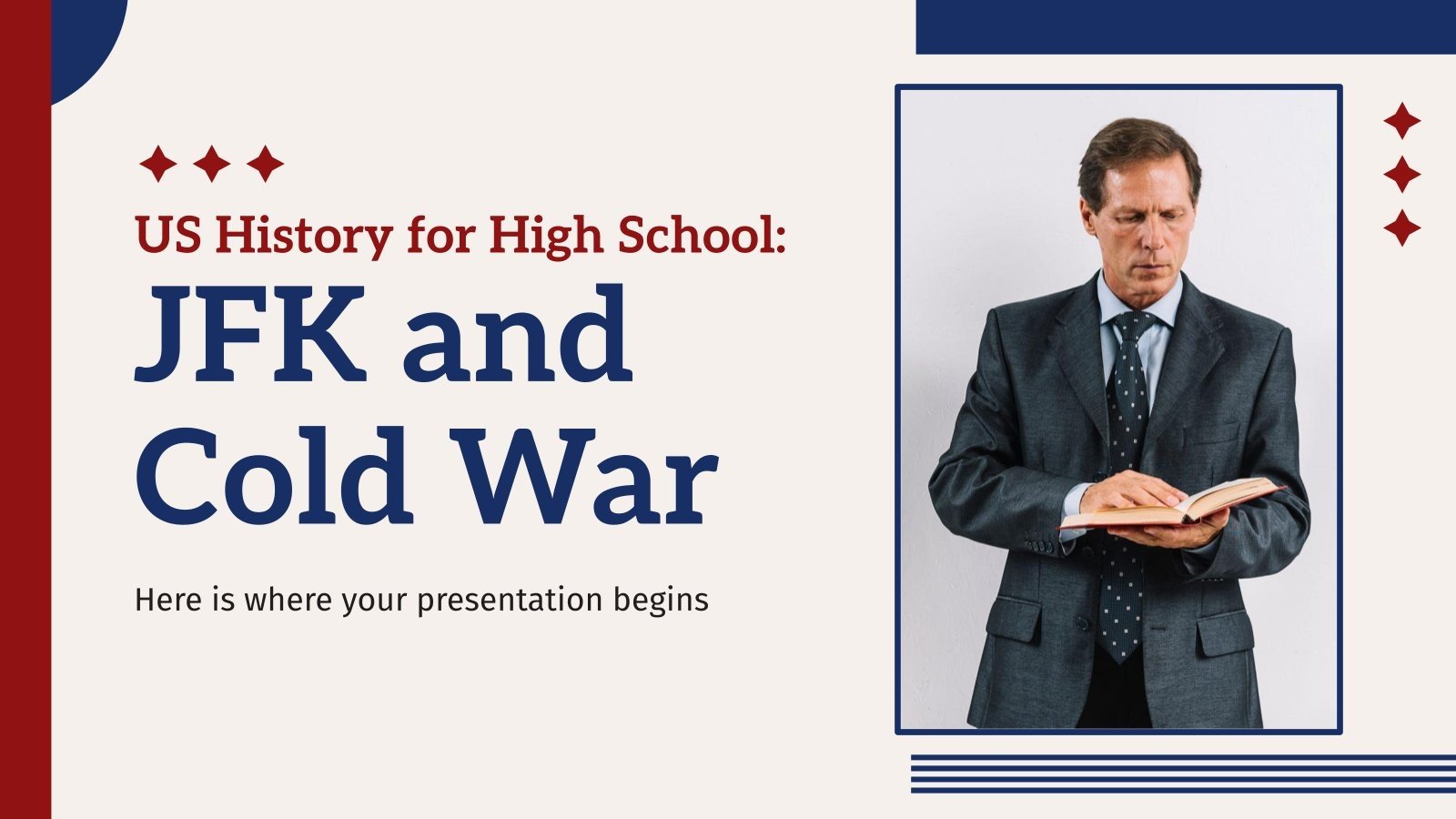 US History for High School:

JFK and Cold War

Here is where your presentation begins